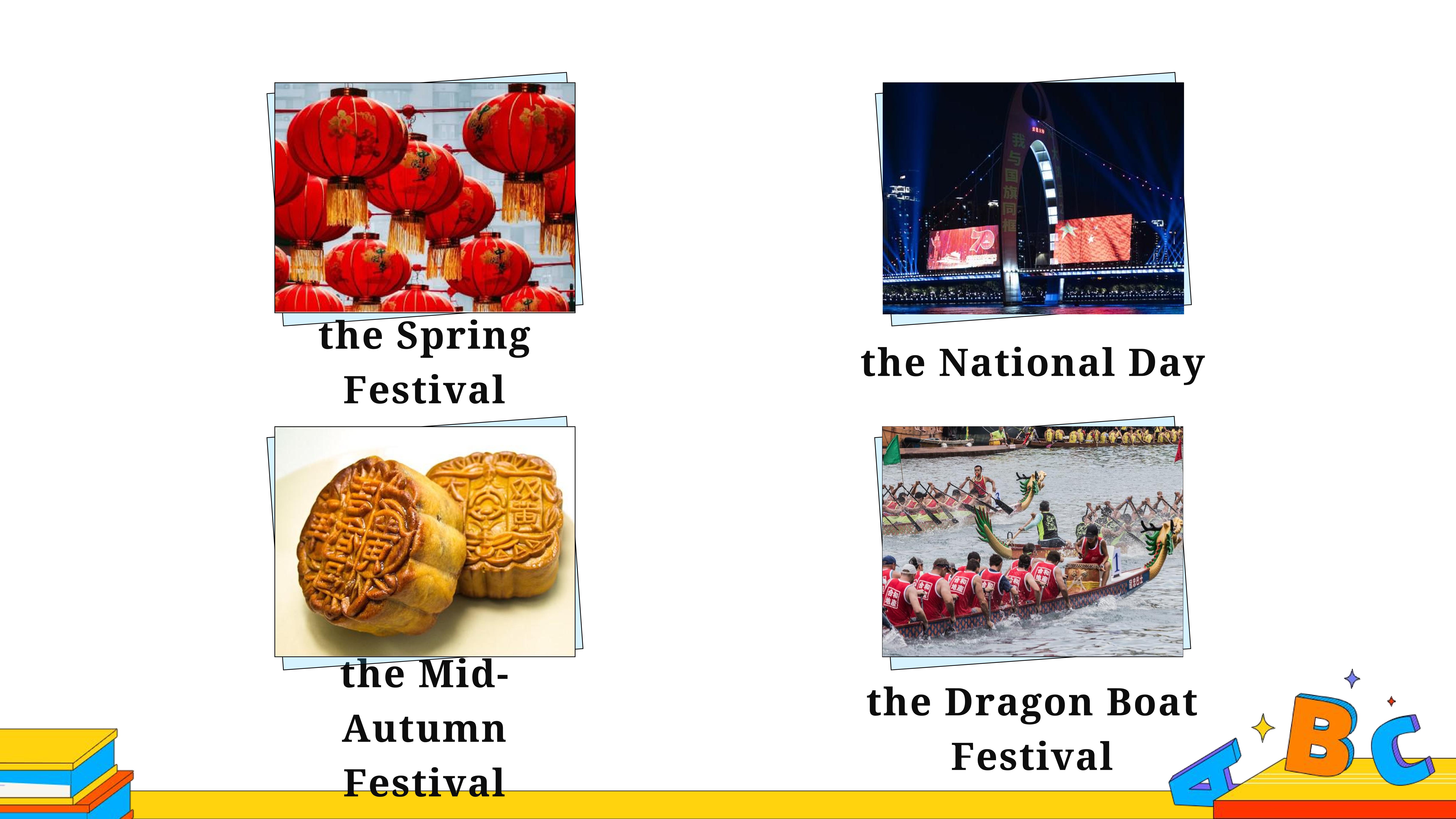 the Spring Festival

the National Day

the Mid-Autumn Festival

the Dragon Boat Festival

A B C